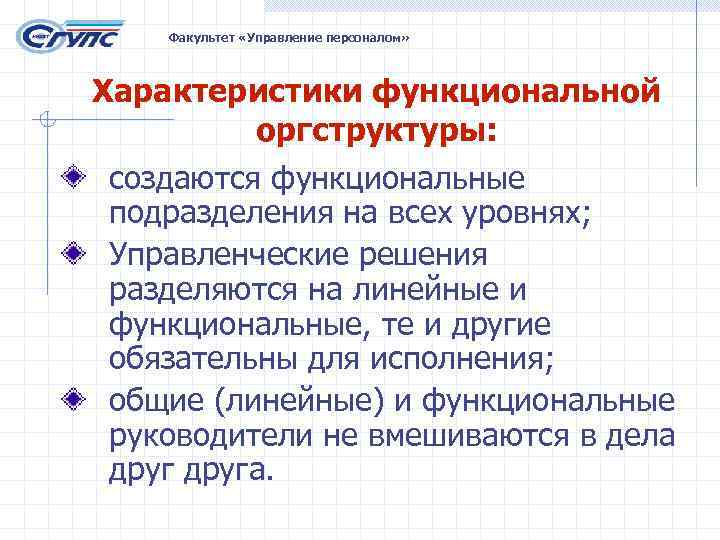 СГУПС

Факультет «Управление персоналом»

Характеристики функциональной оргструктуры:

создаются функциональные подразделения на всех уровнях;

Управленческие решения разделяются на линейные и функциональные, те и другие обязательны для исполнения;

общие (линейные) и функциональные руководители не вмешиваются в дела друг друга.